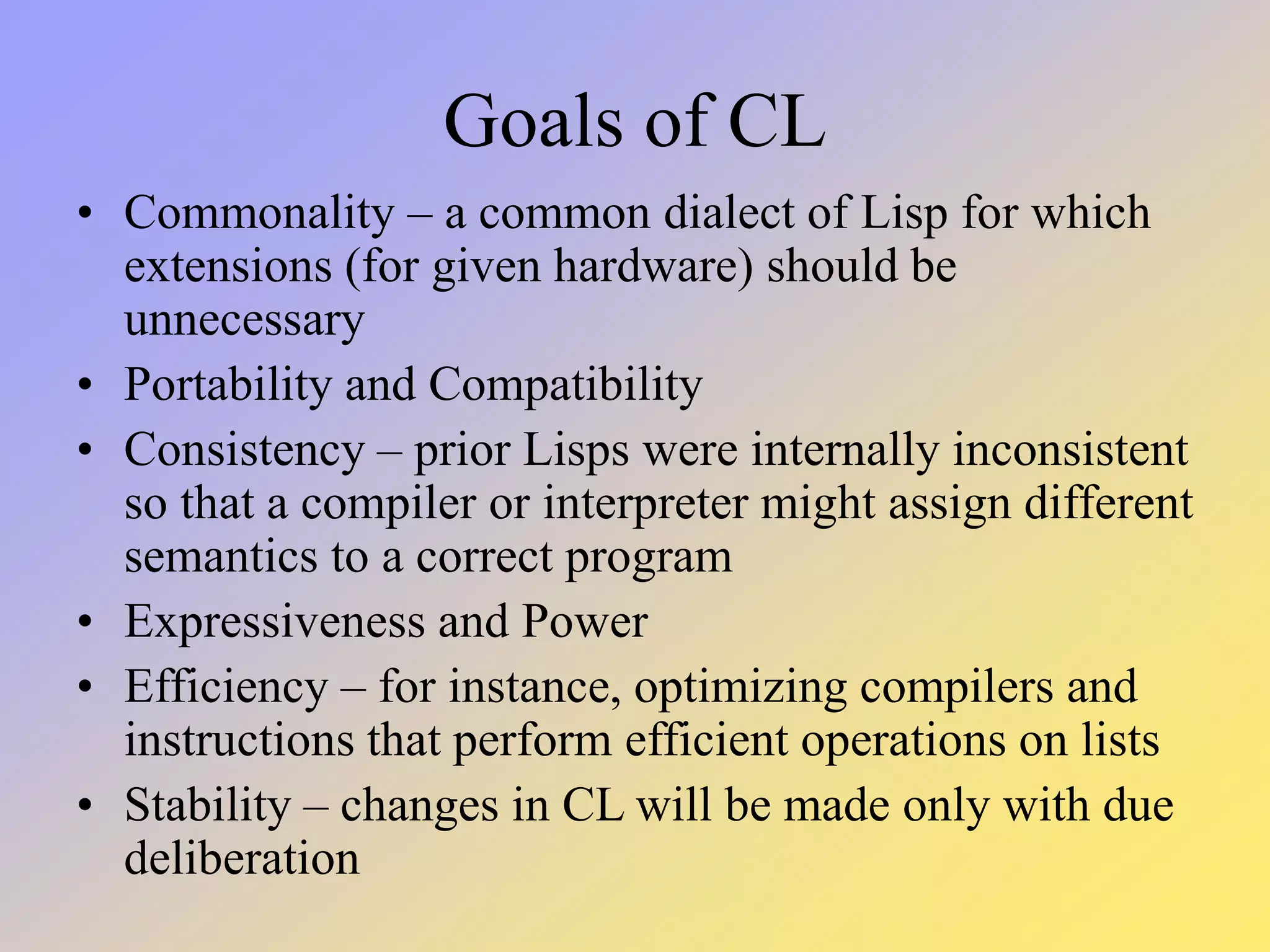 Goals of CL

• Commonality – a common dialect of Lisp for which extensions (for given hardware) should be unnecessary
• Portability and Compatibility
• Consistency – prior Lisps were internally inconsistent so that a compiler or interpreter might assign different semantics to a correct program
• Expressiveness and Power
• Efficiency – for instance, optimizing compilers and instructions that perform efficient operations on lists
• Stability – changes in CL will be made only with due deliberation